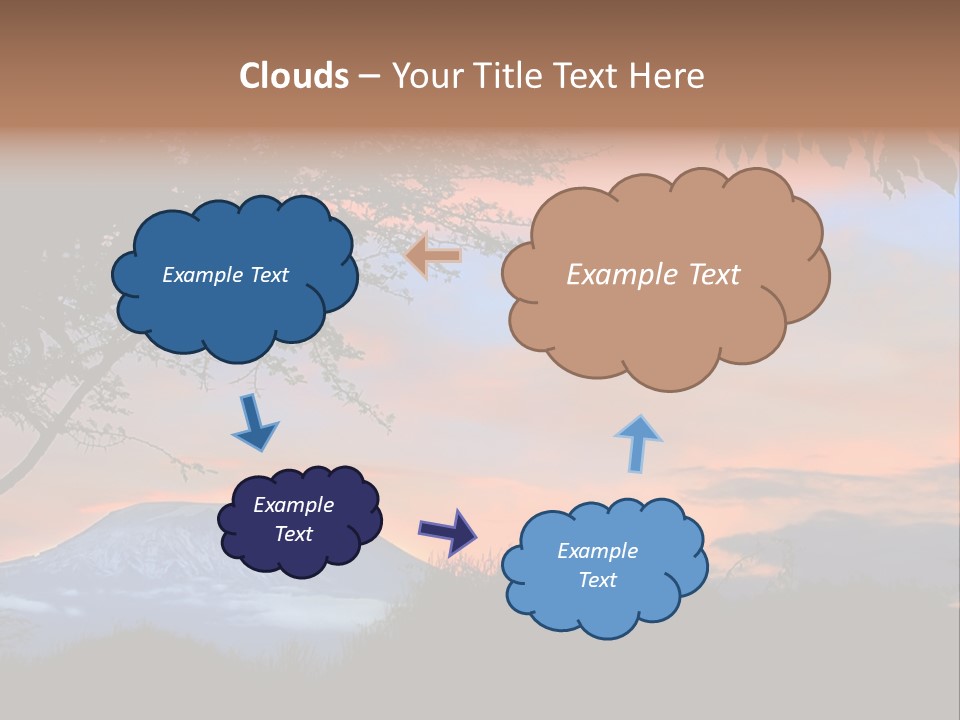 Clouds – Your Title Text Here

Example Text

Example Text

Example Text

Example Text